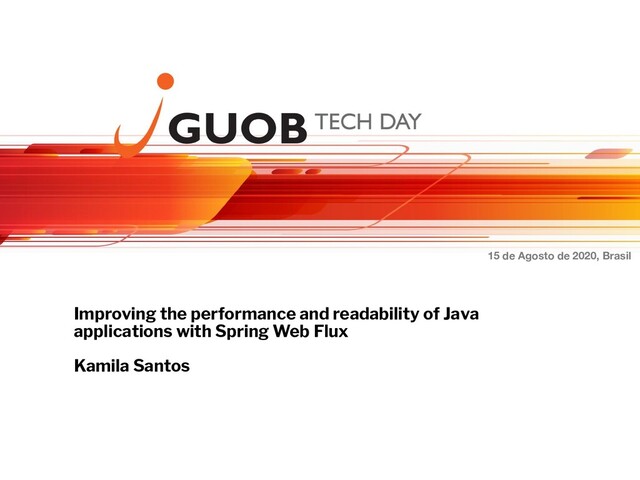 GUOB TECH DAY

15 de Agosto de 2020, Brasil

Improving the performance and readability of Java applications with Spring Web Flux

Kamila Santos